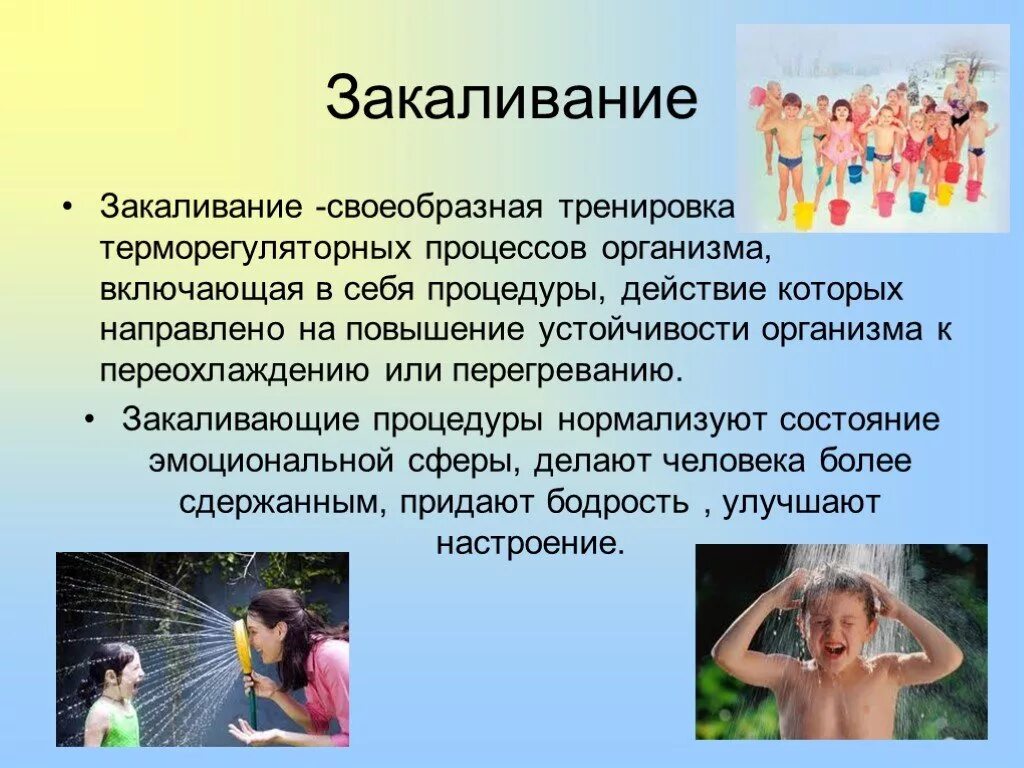 Закаливание

• Закаливание -своеобразная тренировка терморегуляторных процессов организма, включающая в себя процедуры, действие которых направлено на повышение устойчивости организма к переохлаждению или перегреванию.

• Закаливающие процедуры нормализуют состояние эмоциональной сферы, делают человека более сдержанным, придают бодрость , улучшают настроение.